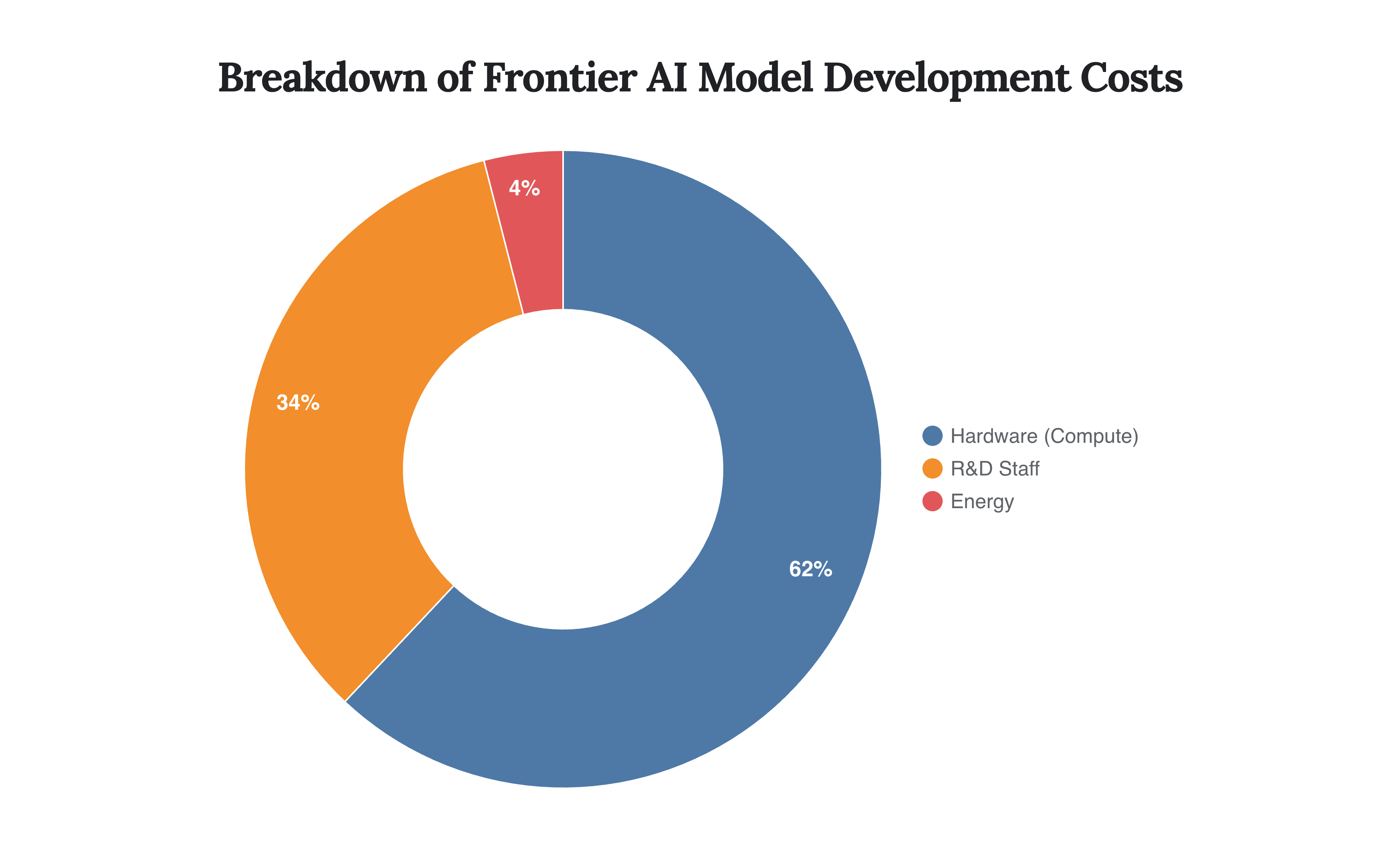 Breakdown of Frontier AI Model Development Costs

4%

34%

62%

Hardware (Compute)
R&D Staff
Energy